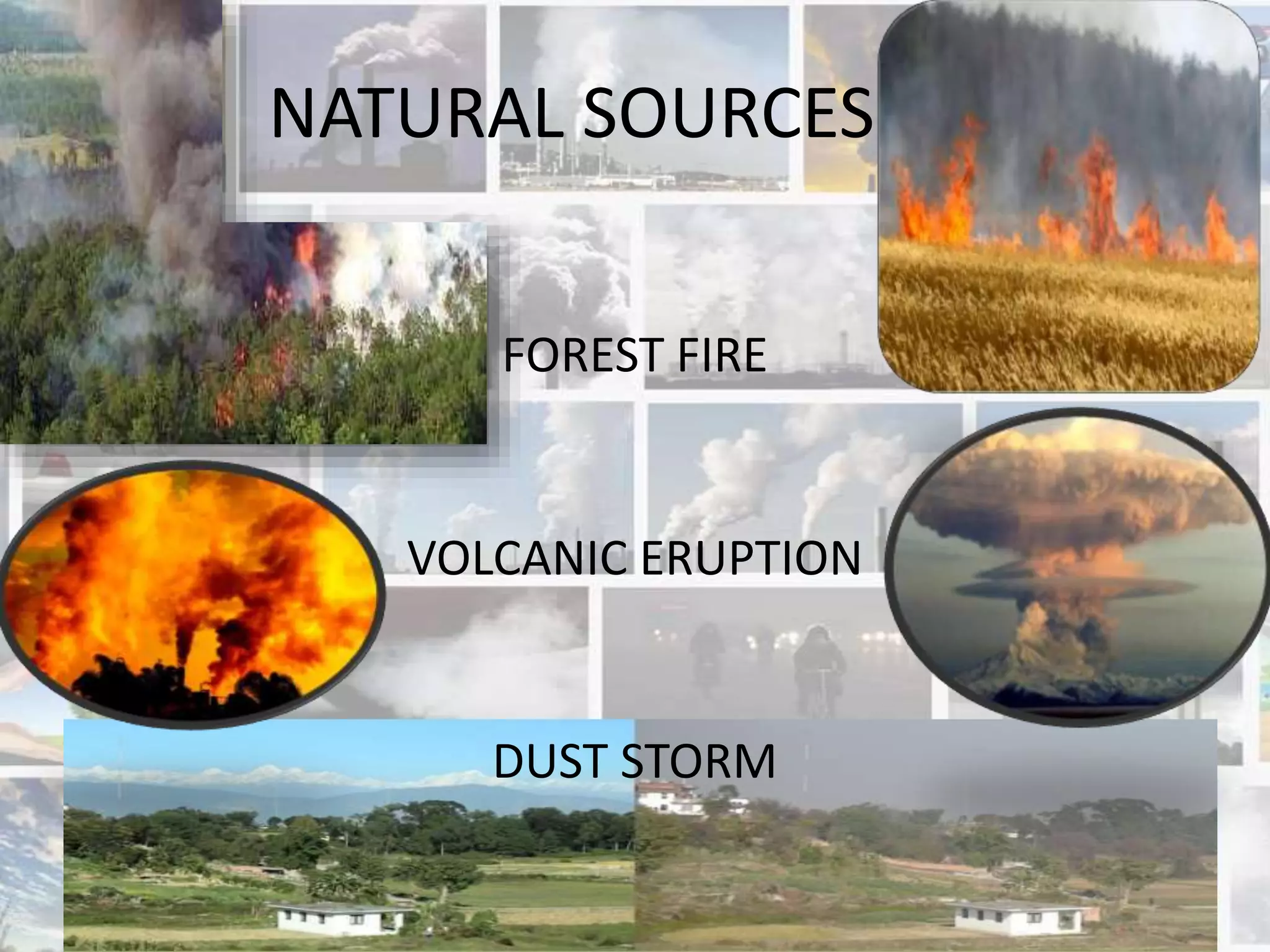 NATURAL SOURCES

FOREST FIRE

VOLCANIC ERUPTION

DUST STORM